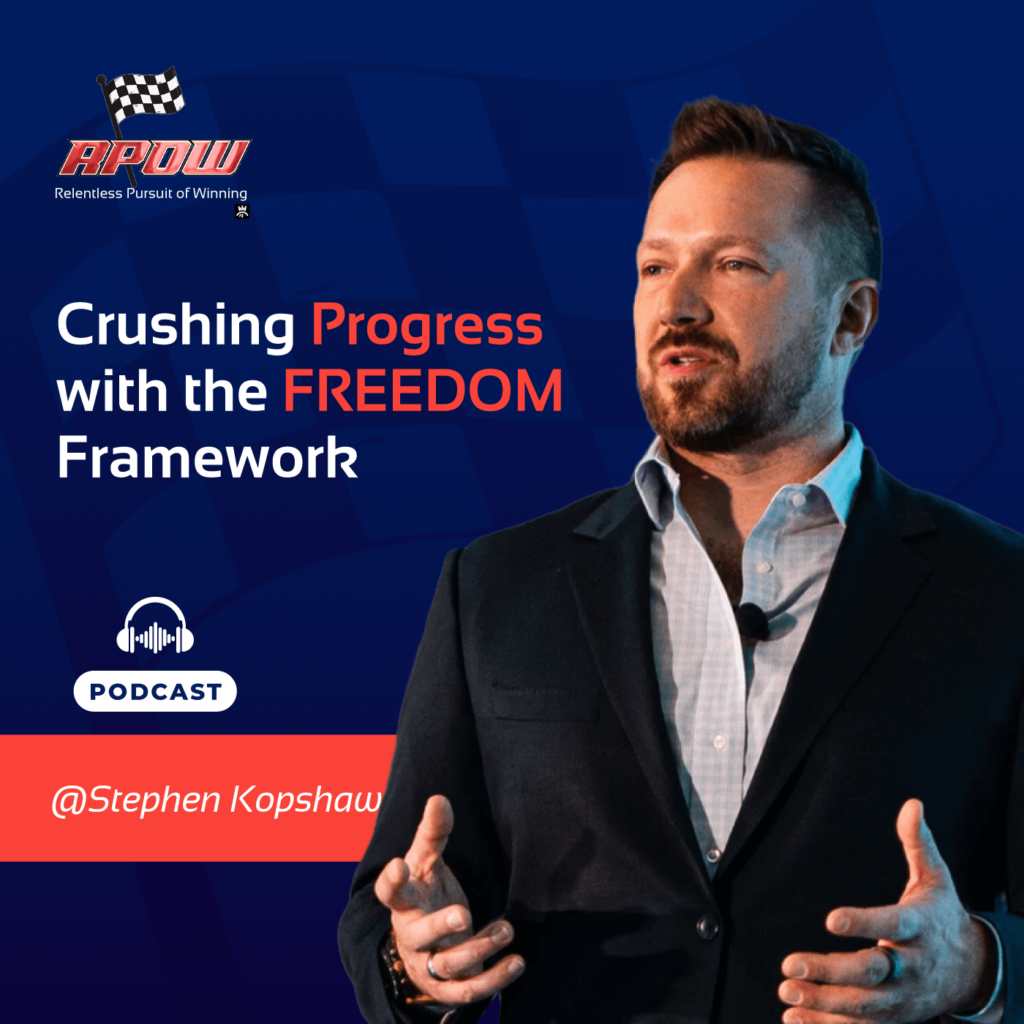 RPOW
Relentless Pursuit of Winning

Crushing Progress with the FREEDOM Framework

PODCAST

@Stephen Kopshaw